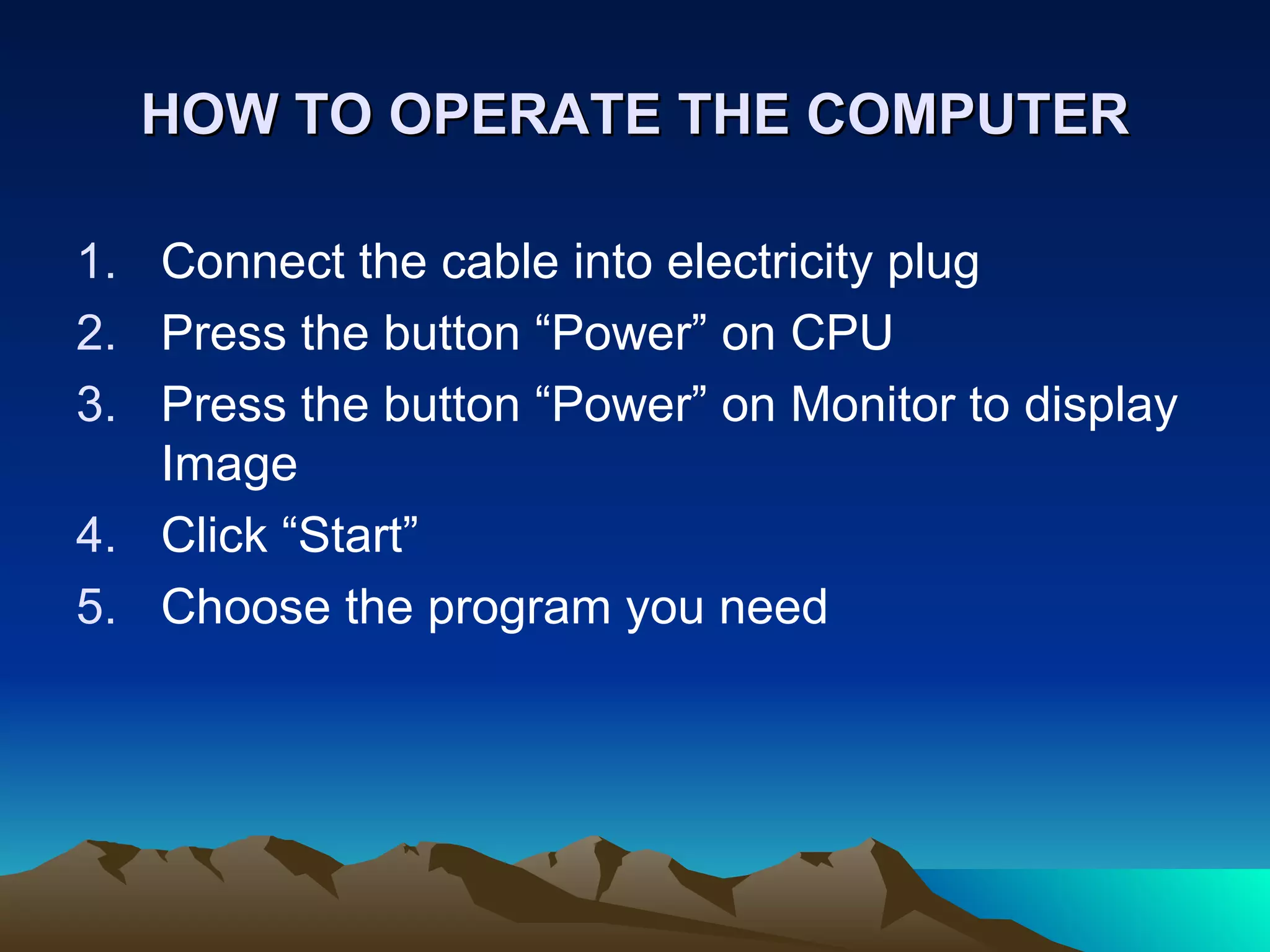 HOW TO OPERATE THE COMPUTER

1. Connect the cable into electricity plug
2. Press the button “Power” on CPU
3. Press the button “Power” on Monitor to display Image
4. Click “Start”
5. Choose the program you need